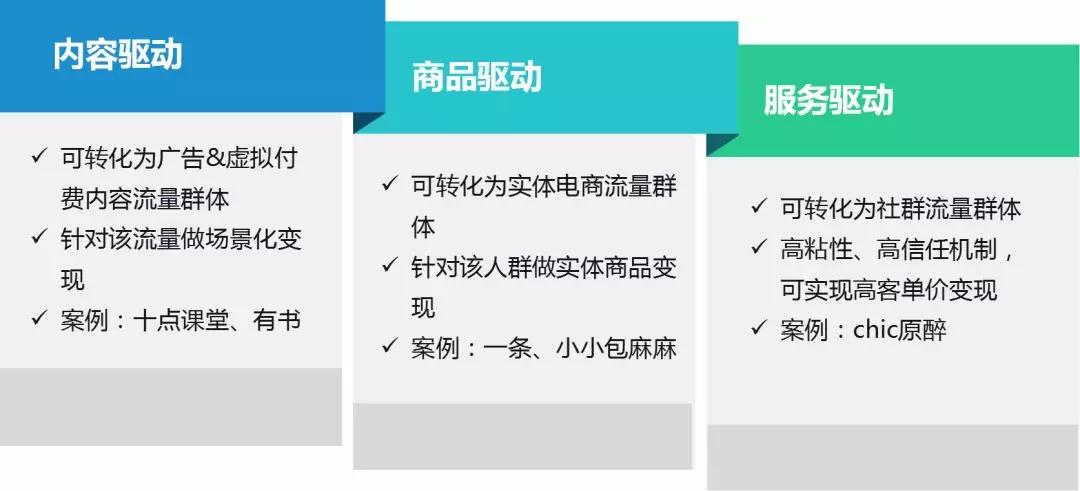 内容驱动

✓ 可转化为广告&虚拟付费内容流量群体
✓ 针对该流量做场景化变现
✓ 案例：十点课堂、有书

商品驱动

✓ 可转化为实体电商流量群体
✓ 针对该人群做实体商品变现
✓ 案例：一条、小小包麻麻

服务驱动

✓ 可转化为社群流量群体
✓ 高粘性、高信任机制，可实现高客单价变现
✓ 案例：chic原醉